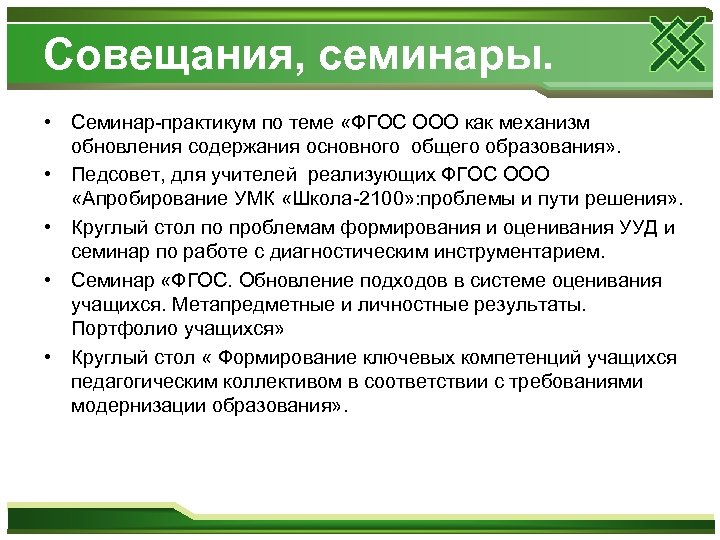 Совещания, семинары.

• Семинар-практикум по теме «ФГОС ООО как механизм обновления содержания основного общего образования».
• Педсовет, для учителей реализующих ФГОС ООО «Апробирование УМК «Школа-2100»:проблемы и пути решения».
• Круглый стол по проблемам формирования и оценивания УУД и семинар по работе с диагностическим инструментарием.
• Семинар «ФГОС. Обновление подходов в системе оценивания учащихся. Метапредметные и личностные результаты. Портфолио учащихся»
• Круглый стол « Формирование ключевых компетенций учащихся педагогическим коллективом в соответствии с требованиями модернизации образования».